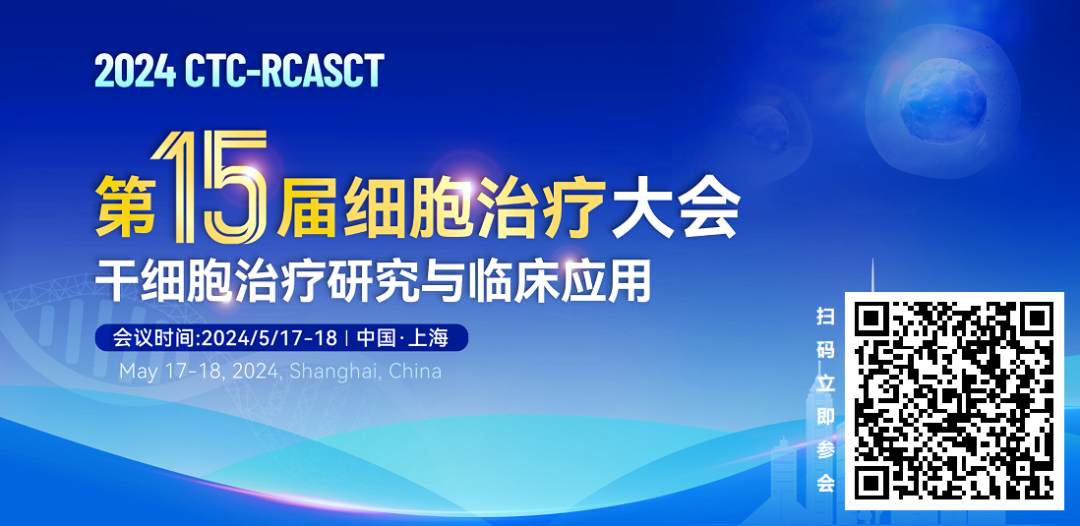 2024 CTC-RCASCT

第15届细胞治疗大会

干细胞治疗研究与临床应用

会议时间:2024/5/17-18 | 中国·上海

May 17-18, 2024, Shanghai, China

扫码立即参会